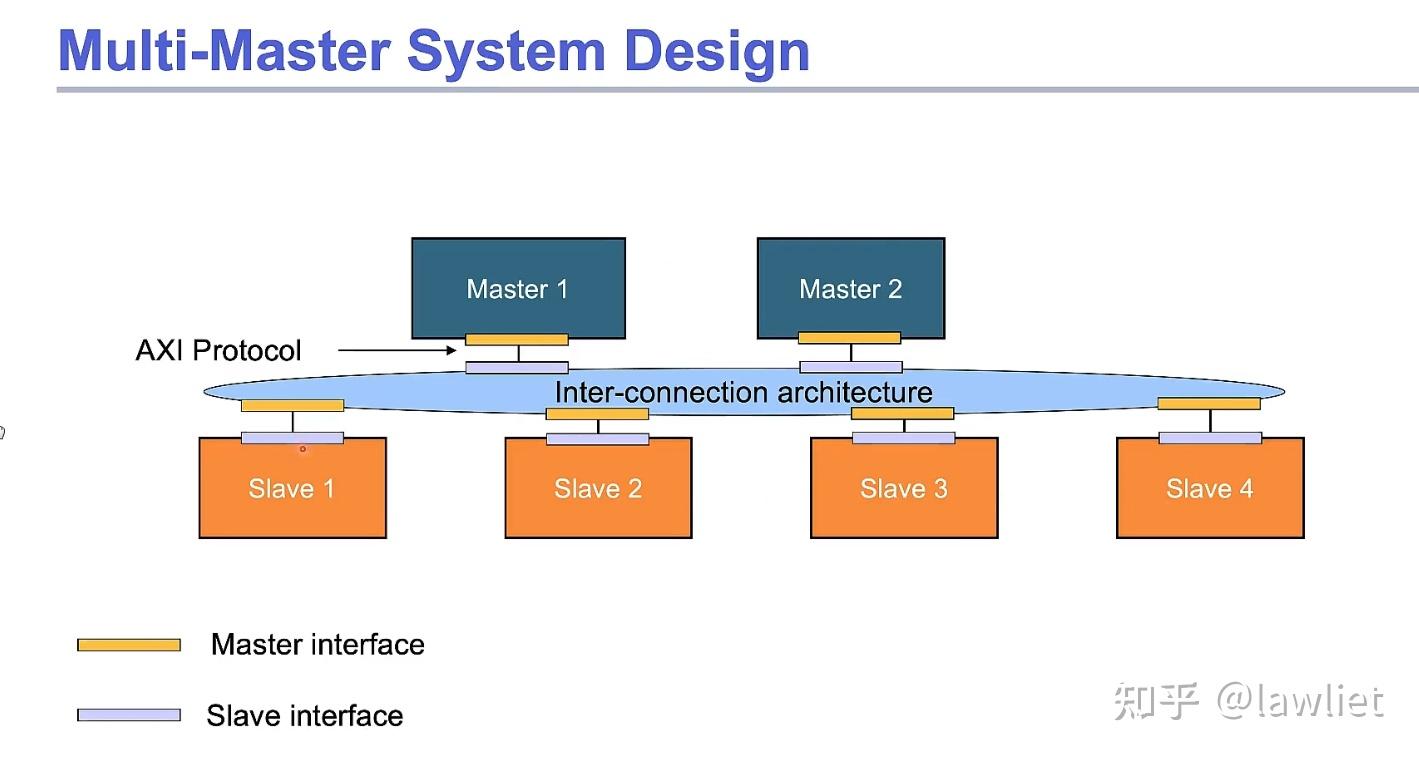 Multi-Master System Design

Master 1

Master 2

AXI Protocol

Inter-connection architecture

Slave 1

Slave 2

Slave 3

Slave 4

Master interface

Slave interface

知乎 @lawliet